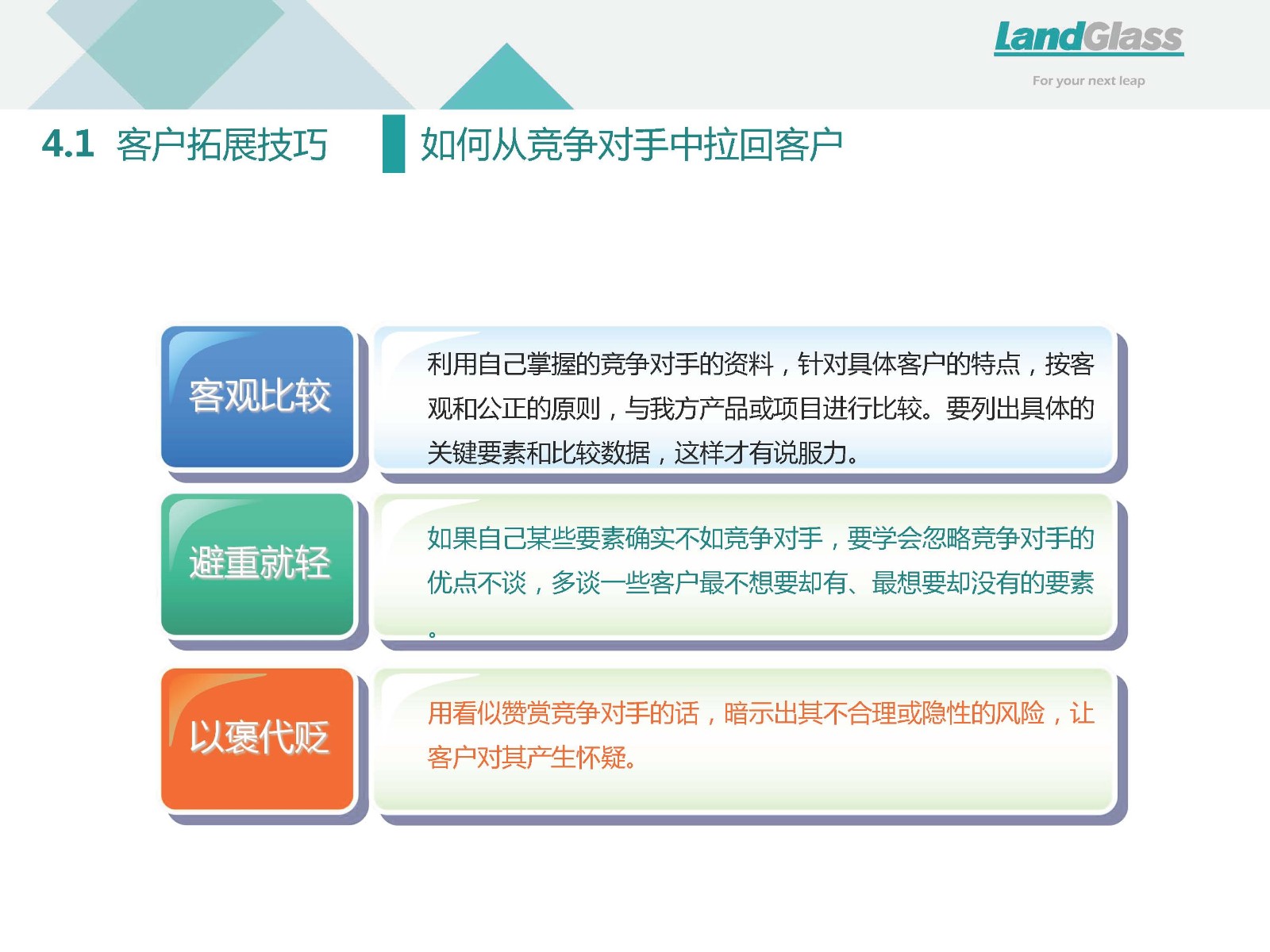 LandGlass
For your next leap

4.1 客户拓展技巧

如何从竞争对手中拉回客户

客观比较

利用自己掌握的竞争对手的资料，针对具体客户的特点，按客观和公正的原则，与我方产品或项目进行比较。要列出具体的关键要素和比较数据，这样才有说服力。

避重就轻

如果自己某些要素确实不如竞争对手，要学会忽略竞争对手的优点不谈，多谈一些客户最不想要却有、最想要却没有的要素。

以褒代贬

用看似赞赏竞争对手的话，暗示出其不合理或隐性的风险，让客户对其产生怀疑。